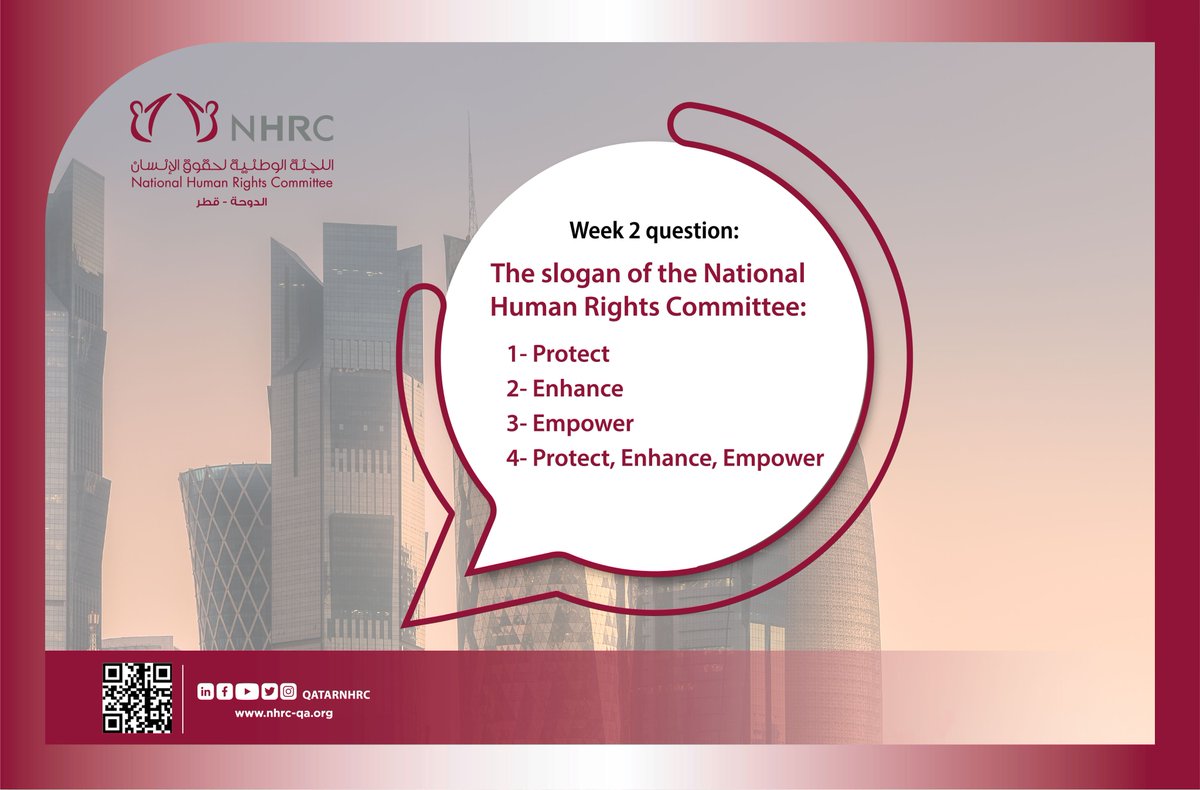 NHRC
اللجنة الوطنية لحقوق الإنسان
National Human Rights Committee
الدوحة - قطر

Week 2 question:

The slogan of the National Human Rights Committee:

1- Protect
2- Enhance
3- Empower
4- Protect, Enhance, Empower

QATARNHRC
www.nhrc-qa.org